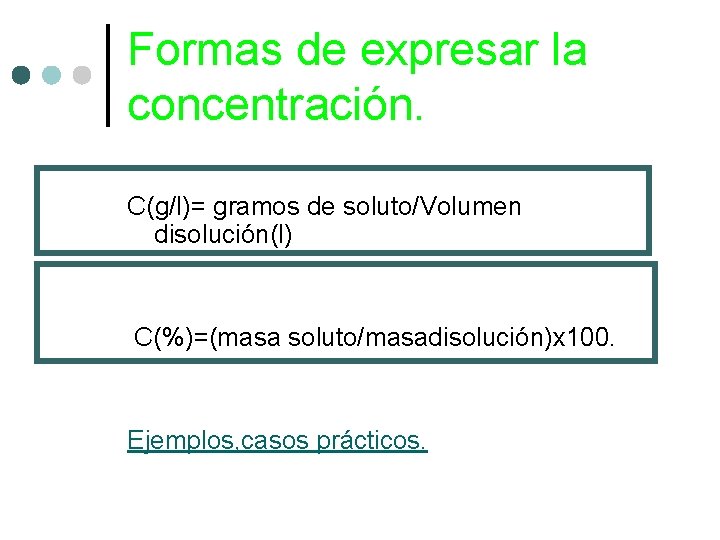 Formas de expresar la concentración.

C(g/l)= gramos de soluto/Volumen disolución(l)

C(%)=(masa soluto/masadisolución)x100.

Ejemplos,casos prácticos.